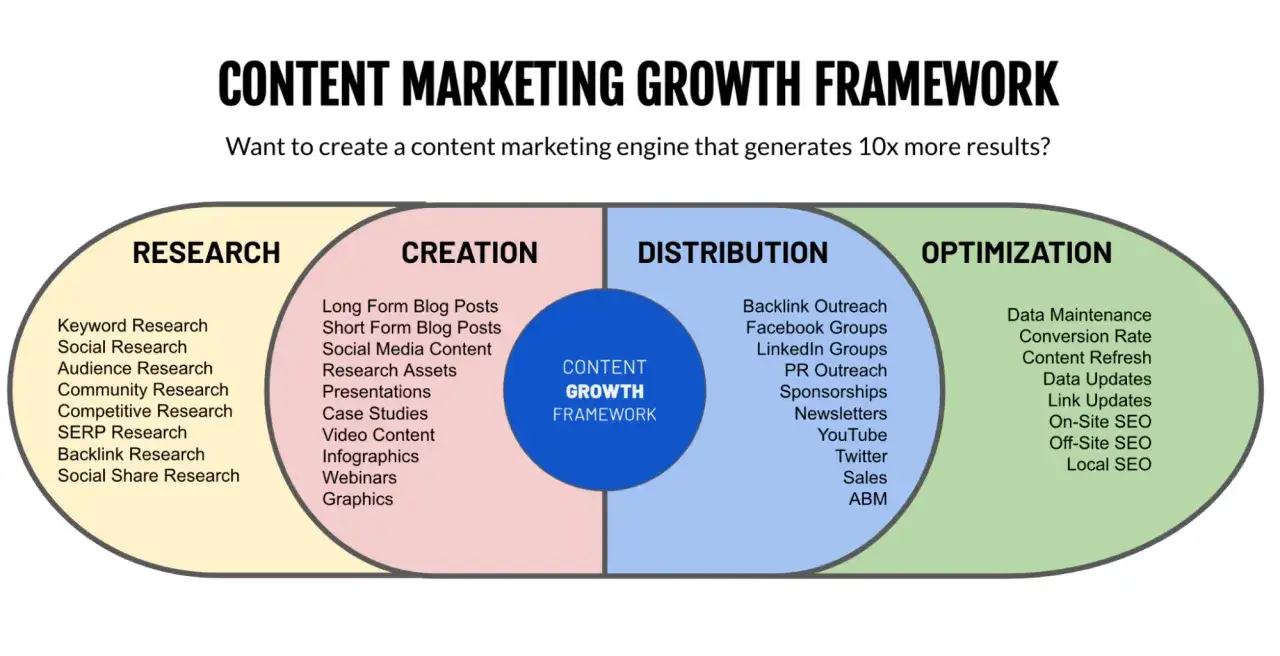 CONTENT MARKETING GROWTH FRAMEWORK

Want to create a content marketing engine that generates 10x more results?

RESEARCH

Keyword Research
Social Research
Audience Research
Community Research
Competitive Research
SERP Research
Backlink Research
Social Share Research

CREATION

Long Form Blog Posts
Short Form Blog Posts
Social Media Content
Research Assets
Presentations
Case Studies
Video Content
Infographics
Webinars
Graphics

CONTENT
GROWTH
FRAMEWORK

DISTRIBUTION

Backlink Outreach
Facebook Groups
LinkedIn Groups
PR Outreach
Sponsorships
Newsletters
YouTube
Twitter
Sales
ABM

OPTIMIZATION

Data Maintenance
Conversion Rate
Content Refresh
Data Updates
Link Updates
On-Site SEO
Off-Site SEO
Local SEO